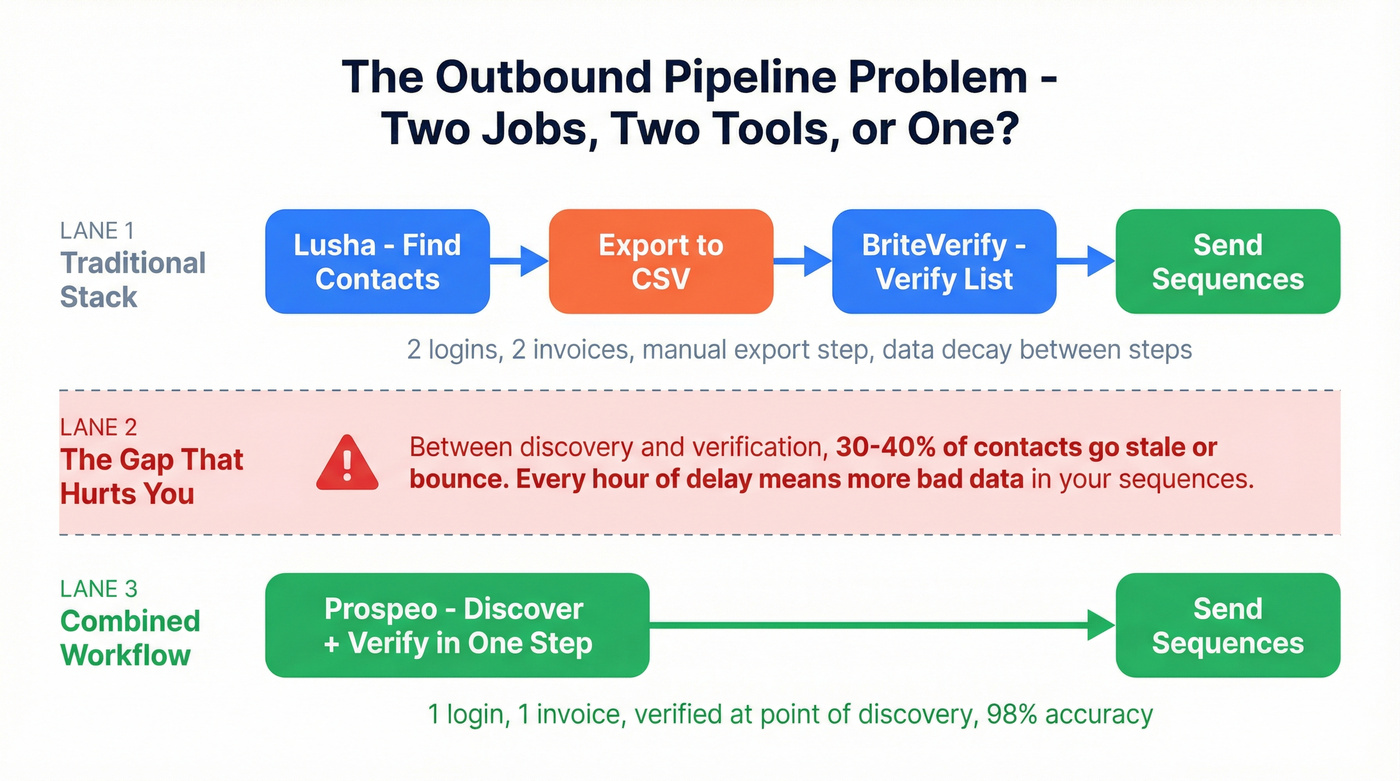 The Outbound Pipeline Problem - Two Jobs, Two Tools, or One?

LANE 1
Traditional Stack

Lusha - Find Contacts

Export to CSV

BriteVerify - Verify List

Send Sequences

2 logins, 2 invoices, manual export step, data decay between steps

LANE 2
The Gap That Hurts You

Between discovery and verification, 30-40% of contacts go stale or bounce. Every hour of delay means more bad data in your sequences.

LANE 3
Combined Workflow

Prospeo - Discover + Verify in One Step

Send Sequences

1 login, 1 invoice, verified at point of discovery, 98% accuracy